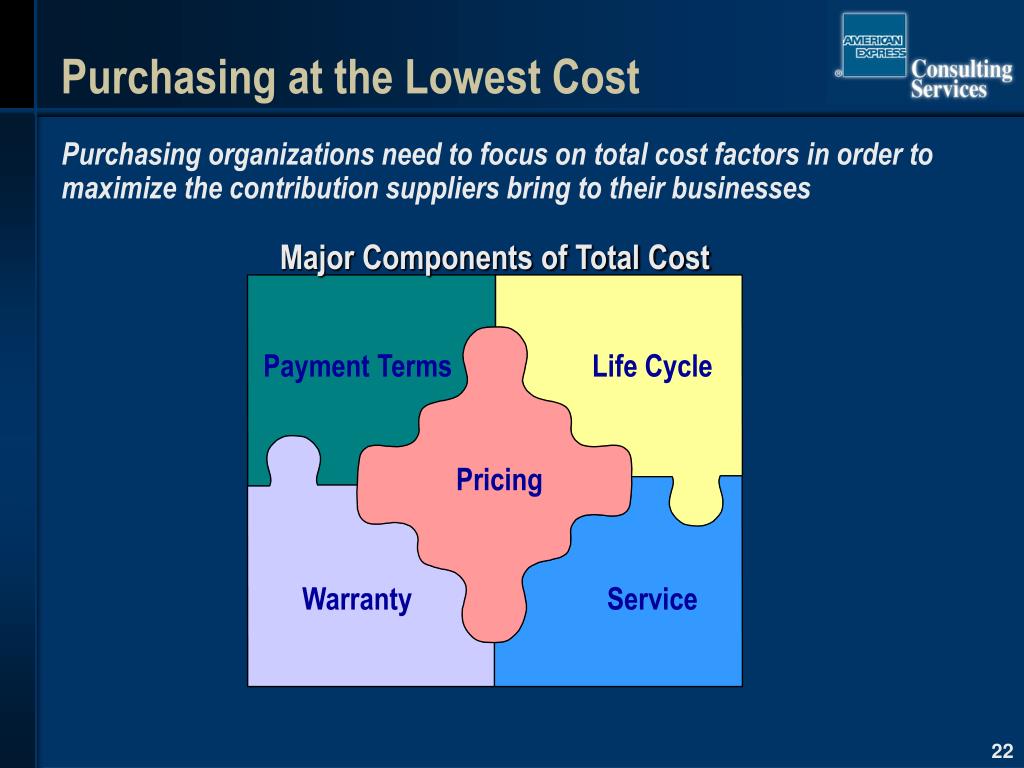 Purchasing at the Lowest Cost

AMERICAN EXPRESS ® Consulting Services

Purchasing organizations need to focus on total cost factors in order to maximize the contribution suppliers bring to their businesses

Major Components of Total Cost

Payment Terms

Life Cycle

Pricing

Warranty

Service

22